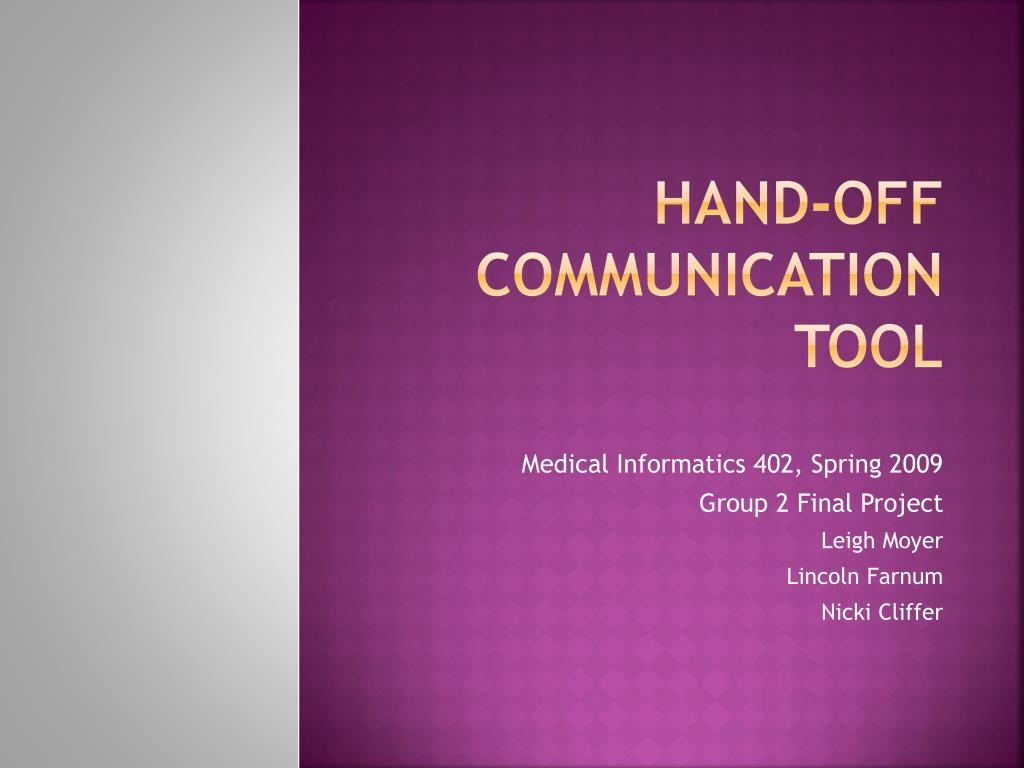 HAND-OFF COMMUNICATION TOOL

Medical Informatics 402, Spring 2009
Group 2 Final Project
Leigh Moyer
Lincoln Farnum
Nicki Cliffer